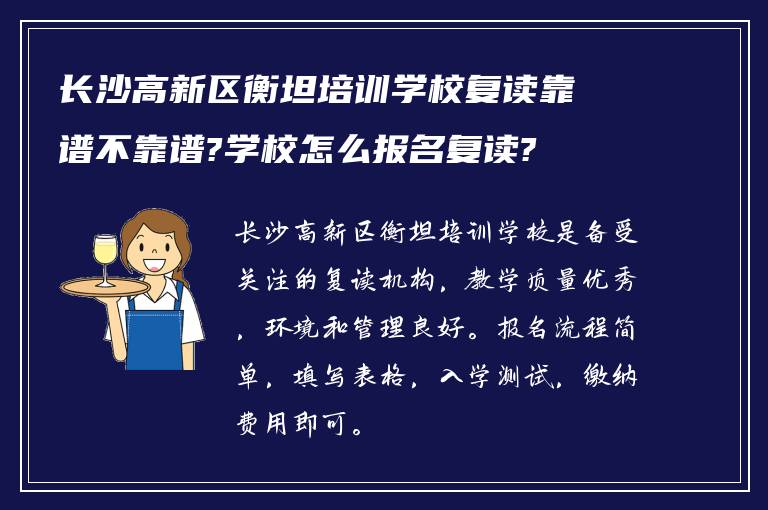 长沙高新区衡坦培训学校复读靠谱不靠谱?学校怎么报名复读?

长沙高新区衡坦培训学校是备受关注的复读机构，教学质量优秀，环境和管理良好。报名流程简单，填写表格，入学测试，缴纳费用即可。